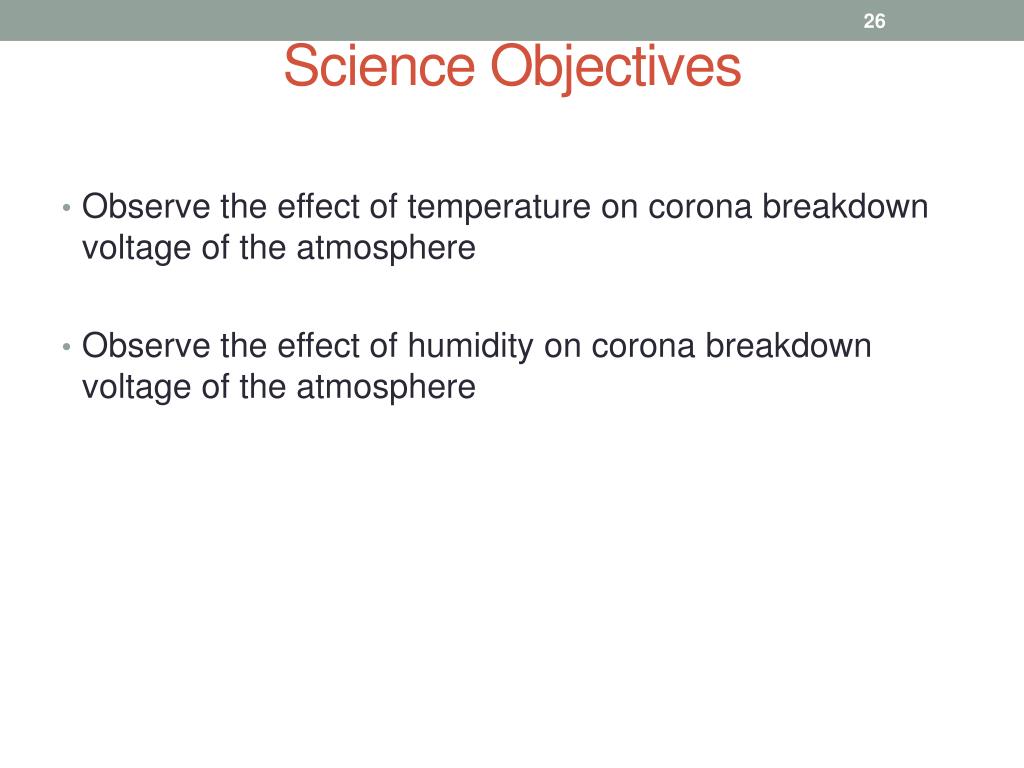 26

Science Objectives

• Observe the effect of temperature on corona breakdown voltage of the atmosphere

• Observe the effect of humidity on corona breakdown voltage of the atmosphere